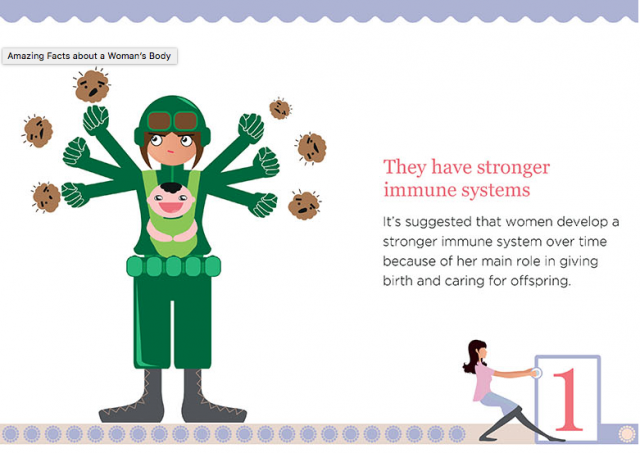 Amazing Facts about a Woman's Body

They have stronger immune systems

It's suggested that women develop a stronger immune system over time because of her main role in giving birth and caring for offspring.

1